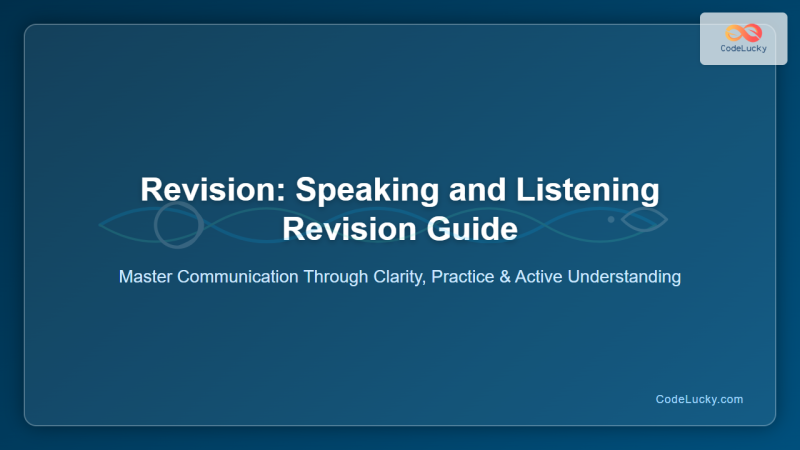 CodeLucky

Revision: Speaking and Listening Revision Guide

Master Communication Through Clarity, Practice & Active Understanding

CodeLucky.com